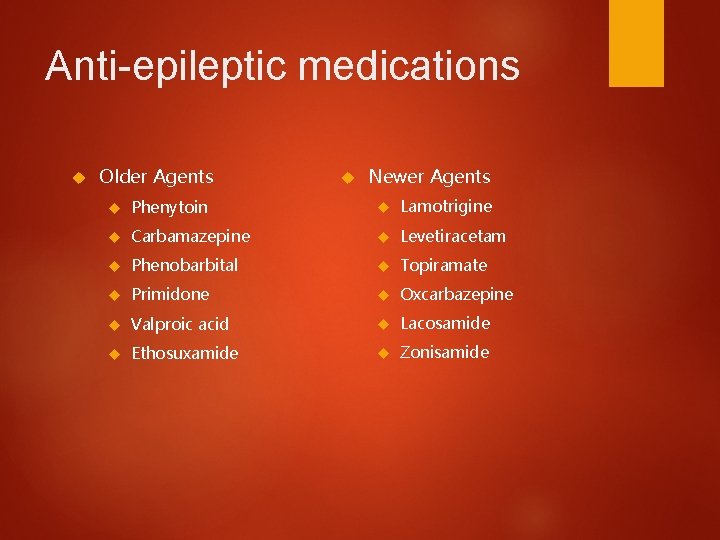 Anti-epileptic medications

Older Agents
Phenytoin
Carbamazepine
Phenobarbital
Primidone
Valproic acid
Ethosuxamide

Newer Agents
Lamotrigine
Levetiracetam
Topiramate
Oxcarbazepine
Lacosamide
Zonisamide